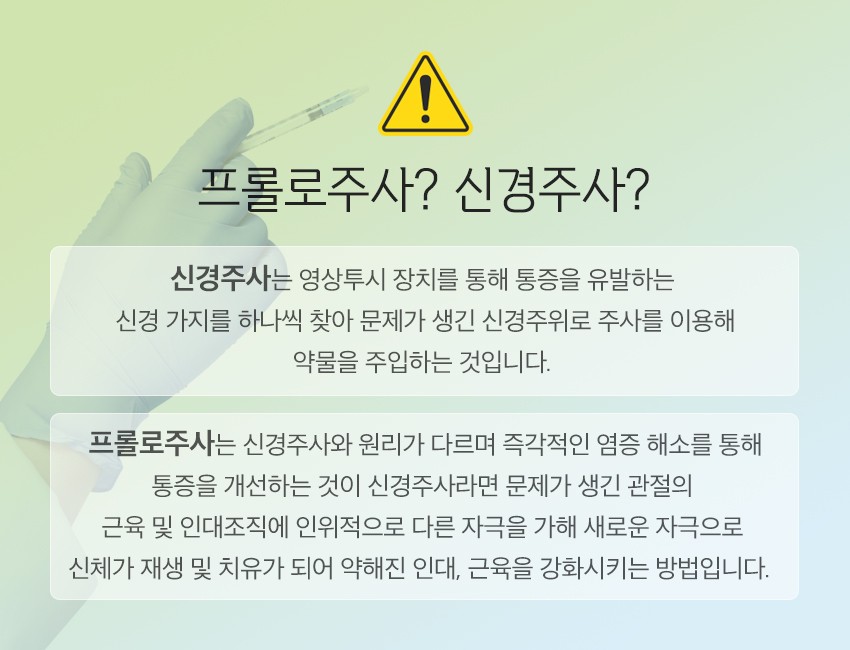 프롤로주사? 신경주사?

신경주사는 영상투시 장치를 통해 통증을 유발하는 신경 가지를 하나씩 찾아 문제가 생긴 신경주위로 주사를 이용해 약물을 주입하는 것입니다.

프롤로주사는 신경주사와 원리가 다르며 즉각적인 염증 해소를 통해 통증을 개선하는 것이 신경주사라면 문제가 생긴 관절의 근육 및 인대조직에 인위적으로 다른 자극을 가해 새로운 자극으로 신체가 재생 및 치유가 되어 약해진 인대, 근육을 강화시키는 방법입니다.